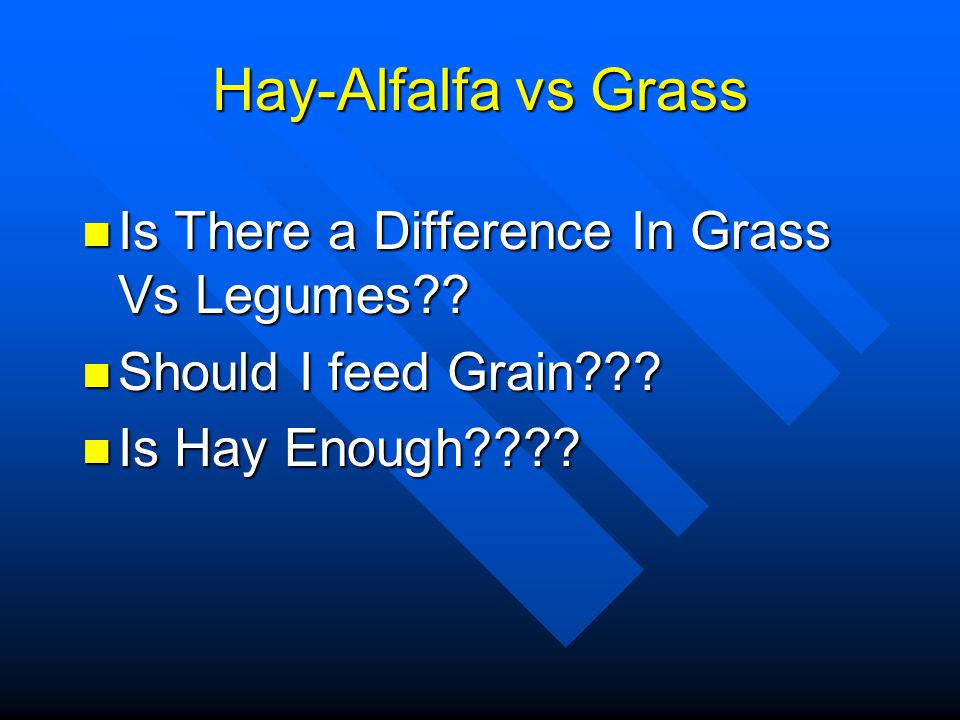 Hay-Alfalfa vs Grass

Is There a Difference In Grass Vs Legumes??

Should I feed Grain???

Is Hay Enough????